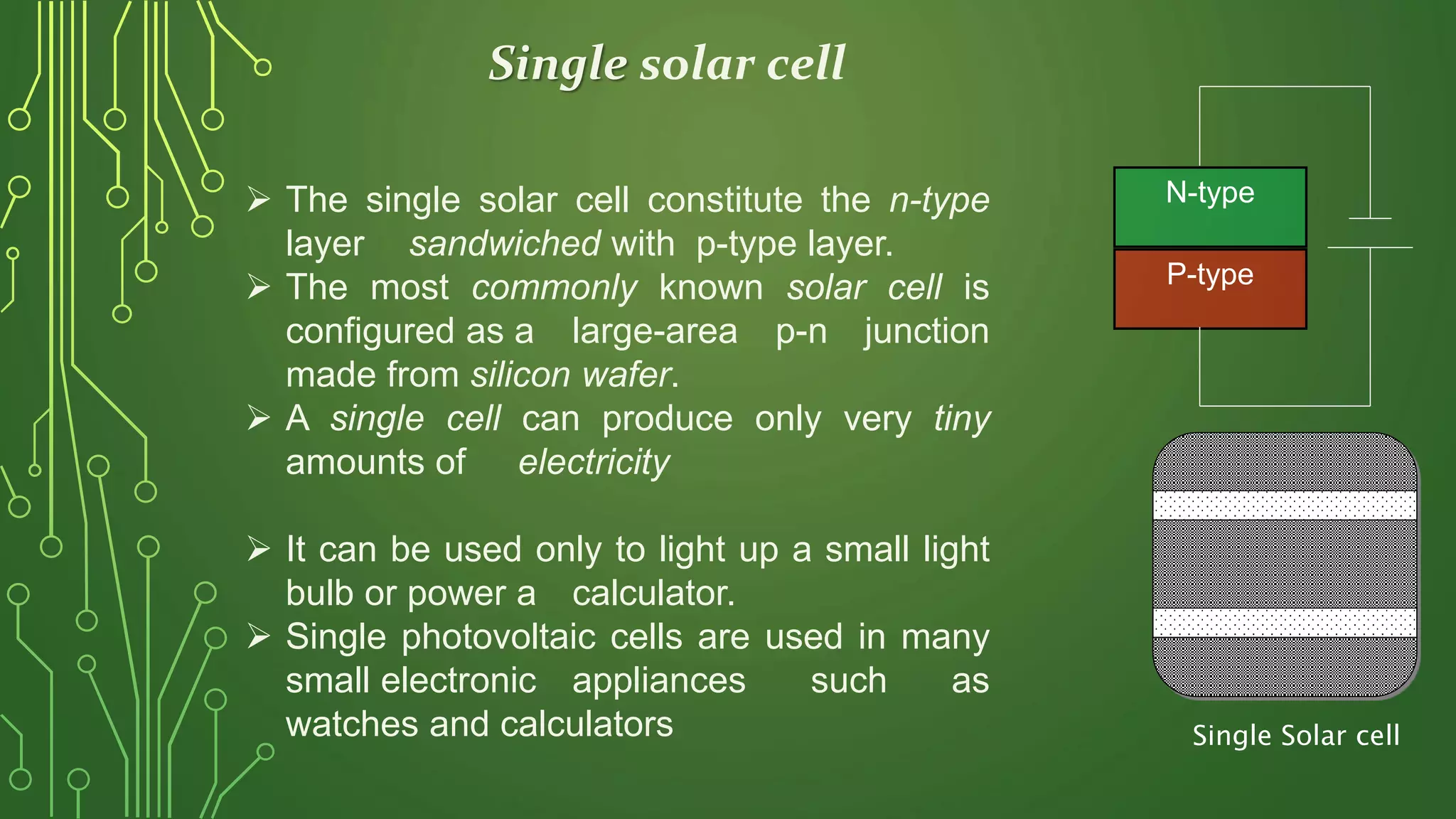 Single solar cell

➢ The single solar cell constitute the n-type layer sandwiched with p-type layer.
➢ The most commonly known solar cell is configured as a large-area p-n junction made from silicon wafer.
➢ A single cell can produce only very tiny amounts of electricity

➢ It can be used only to light up a small light bulb or power a calculator.
➢ Single photovoltaic cells are used in many small electronic appliances such as watches and calculators

N-type
P-type

Single Solar cell